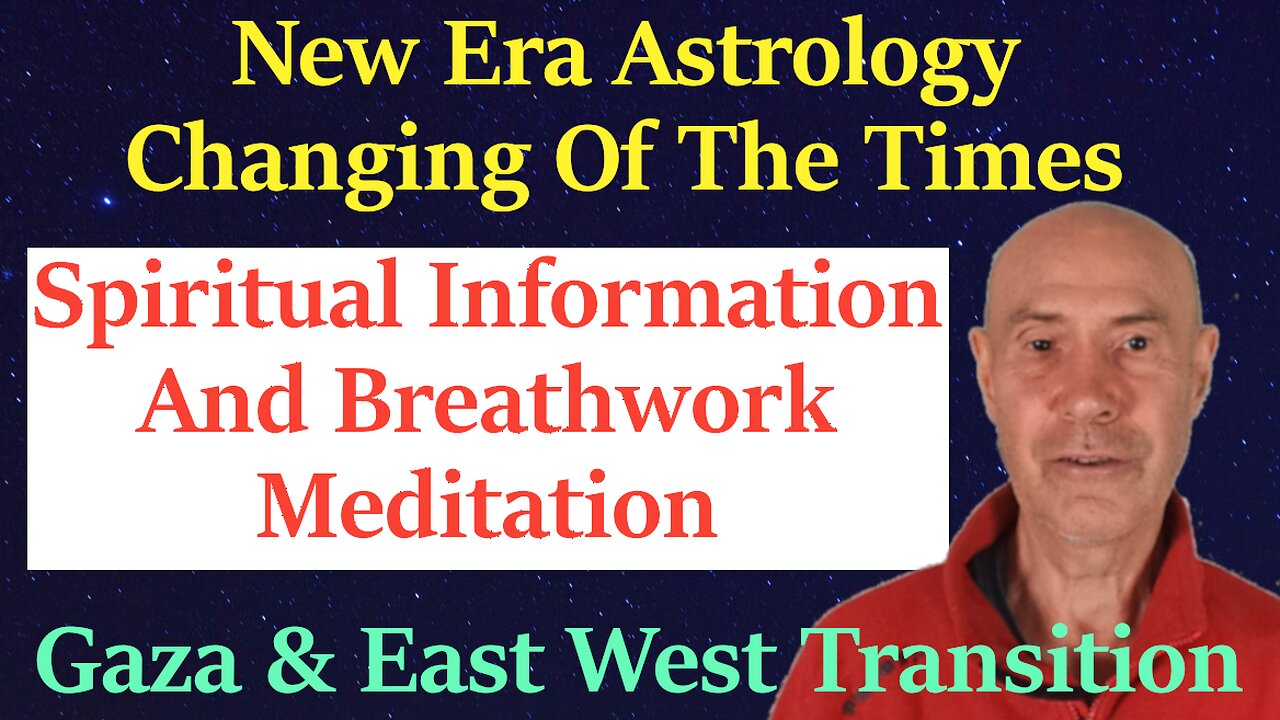 New Era Astrology
Changing Of The Times

Spiritual Information
And Breathwork
Meditation

Gaza & East West Transition